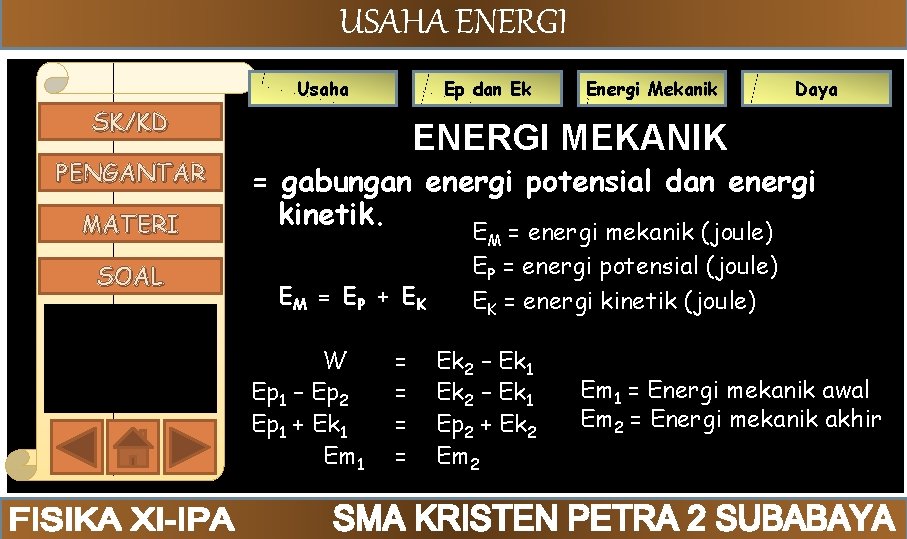 USAHA ENERGI

SK/KD
PENGANTAR
MATERI
SOAL

Usaha
Ep dan Ek
Energi Mekanik
Daya

ENERGI MEKANIK

= gabungan energi potensial dan energi kinetik.

$E_M = E_P + E_K$

$E_M$ = energi mekanik (joule)
$E_P$ = energi potensial (joule)
$E_K$ = energi kinetik (joule)

$W = Ek_2 - Ek_1$
$Ep_1 - Ep_2 = Ek_2 - Ek_1$
$Ep_1 + Ek_1 = Ep_2 + Ek_2$
$Em_1 = Em_2$

$Em_1$ = Energi mekanik awal
$Em_2$ = Energi mekanik akhir

FISIKA XI-IPA
SMA KRISTEN PETRA 2 SUBABAYA